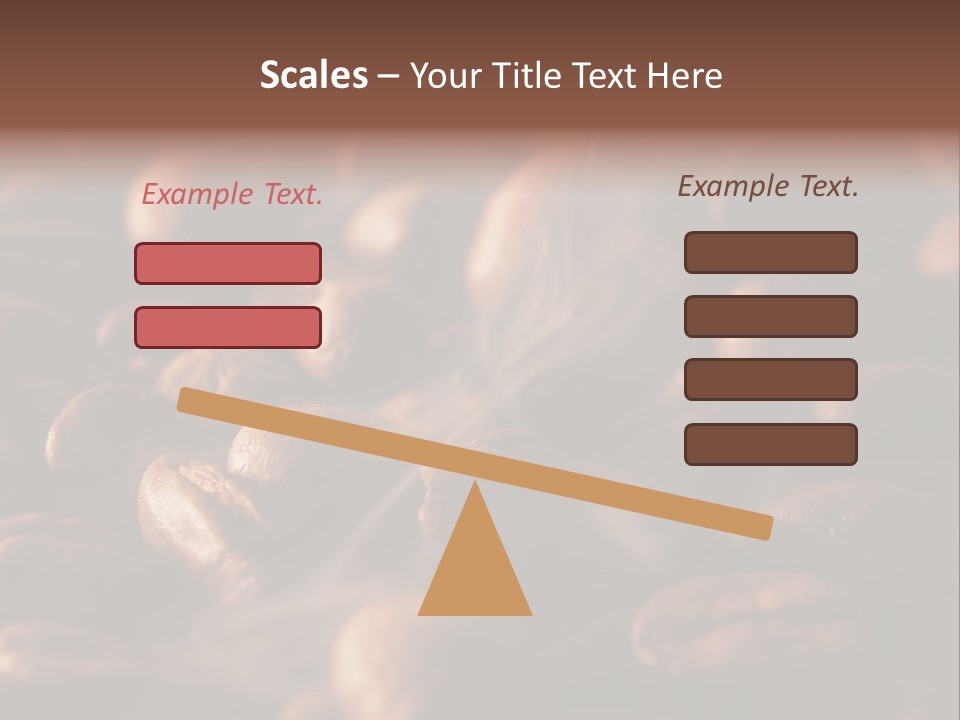 Scales – Your Title Text Here

Example Text.

Example Text.